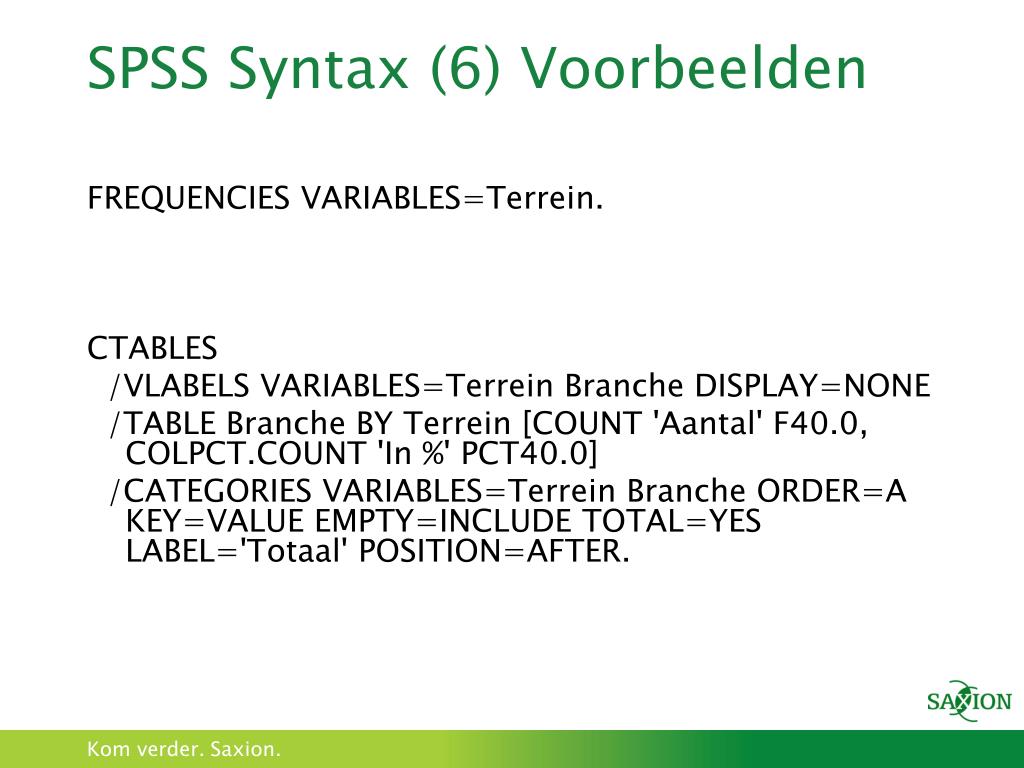 SPSS Syntax (6) Voorbeelden

FREQUENCIES VARIABLES=Terrein.

CTABLES
/VLABELS VARIABLES=Terrein Branche DISPLAY=NONE
/TABLE Branche BY Terrein [COUNT 'Aantal' F40.0, COLPCT.COUNT 'In %' PCT40.0]
/CATEGORIES VARIABLES=Terrein Branche ORDER=A KEY=VALUE EMPTY=INCLUDE TOTAL=YES LABEL='Totaal' POSITION=AFTER.

SAXION

Kom verder. Saxion.